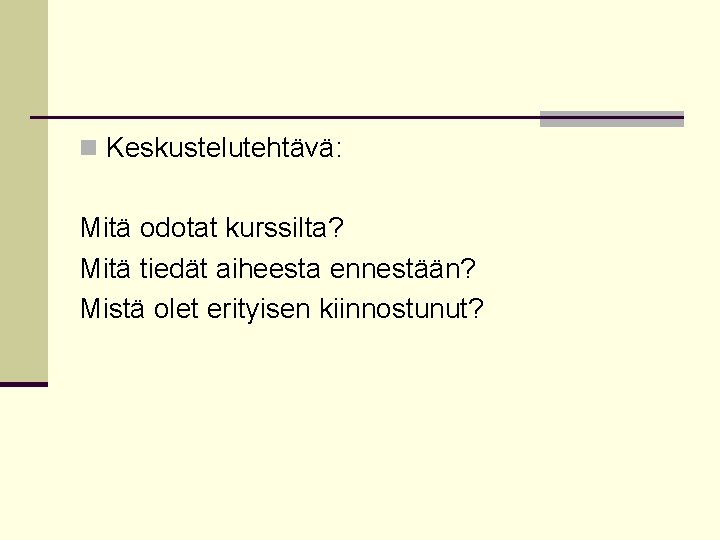 Keskustelutehtävä:

Mitä odotat kurssilta?
Mitä tiedät aiheesta ennestään?
Mistä olet erityisen kiinnostunut?